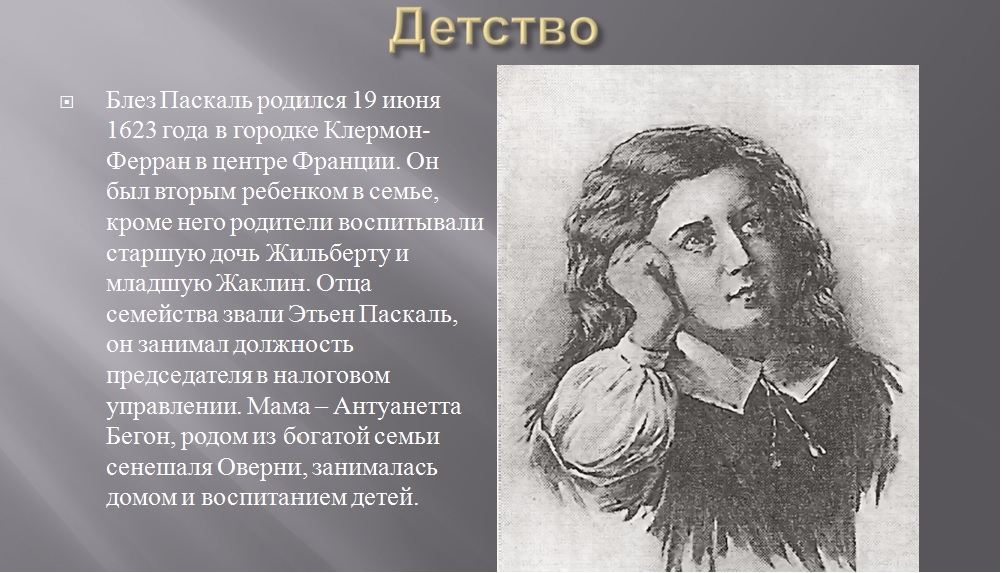 Детство

Блез Паскаль родился 19 июня 1623 года в городке Клермон-Ферран в центре Франции. Он был вторым ребенком в семье, кроме него родители воспитывали старшую дочь Жильберту и младшую Жаклин. Отца семейства звали Этьен Паскаль, он занимал должность председателя в налоговом управлении. Мама – Антуанетта Бегон, родом из богатой семьи сенешаля Оверни, занималась домом и воспитанием детей.